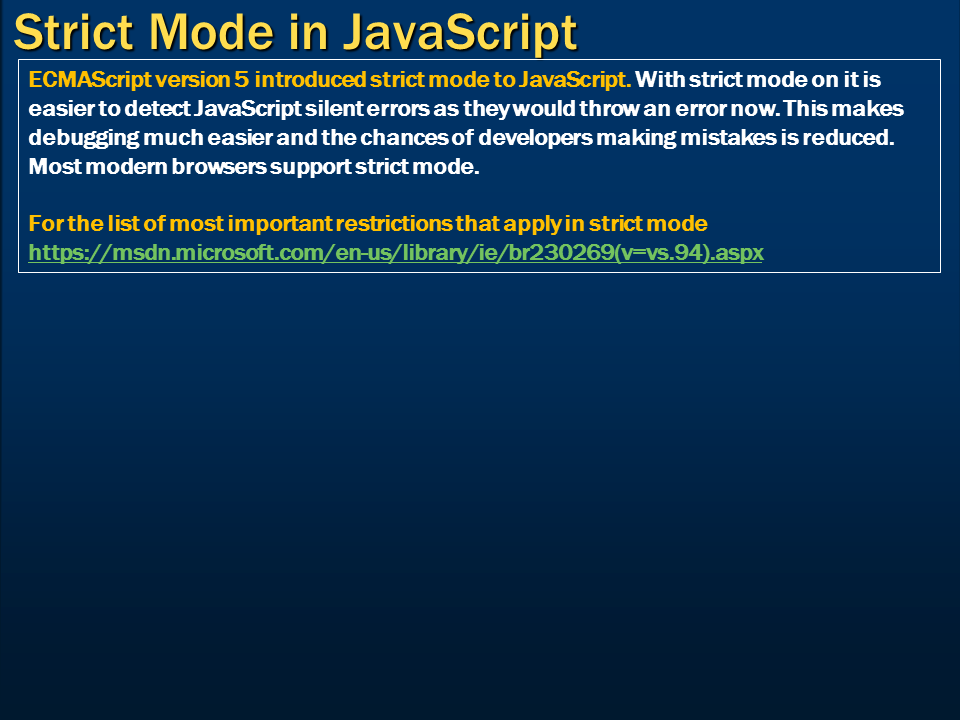 Strict Mode in JavaScript

ECMAScript version 5 introduced strict mode to JavaScript. With strict mode on it is easier to detect JavaScript silent errors as they would throw an error now. This makes debugging much easier and the chances of developers making mistakes is reduced. Most modern browsers support strict mode.

For the list of most important restrictions that apply in strict mode
https://msdn.microsoft.com/en-us/library/ie/br230269(v=vs.94).aspx